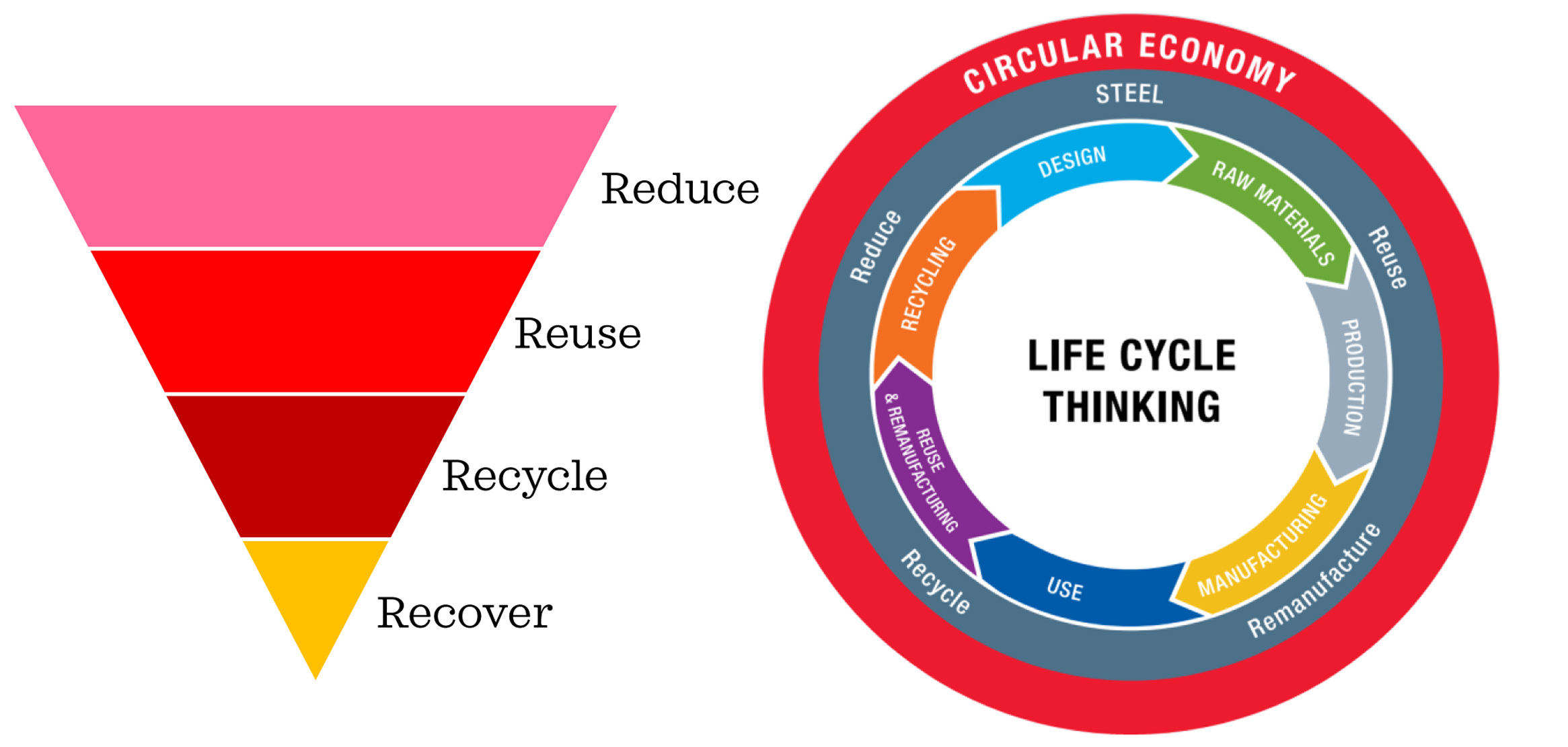 Reduce

Reuse

Recycle

Recover

CIRCULAR ECONOMY

STEEL

Reduce

Reuse

Remanufacture

Recycle

DESIGN

RAW MATERIALS

PRODUCTION

MANUFACTURING

USE

REUSE & REMANUFACTURING

RECYCLING

LIFE CYCLE THINKING